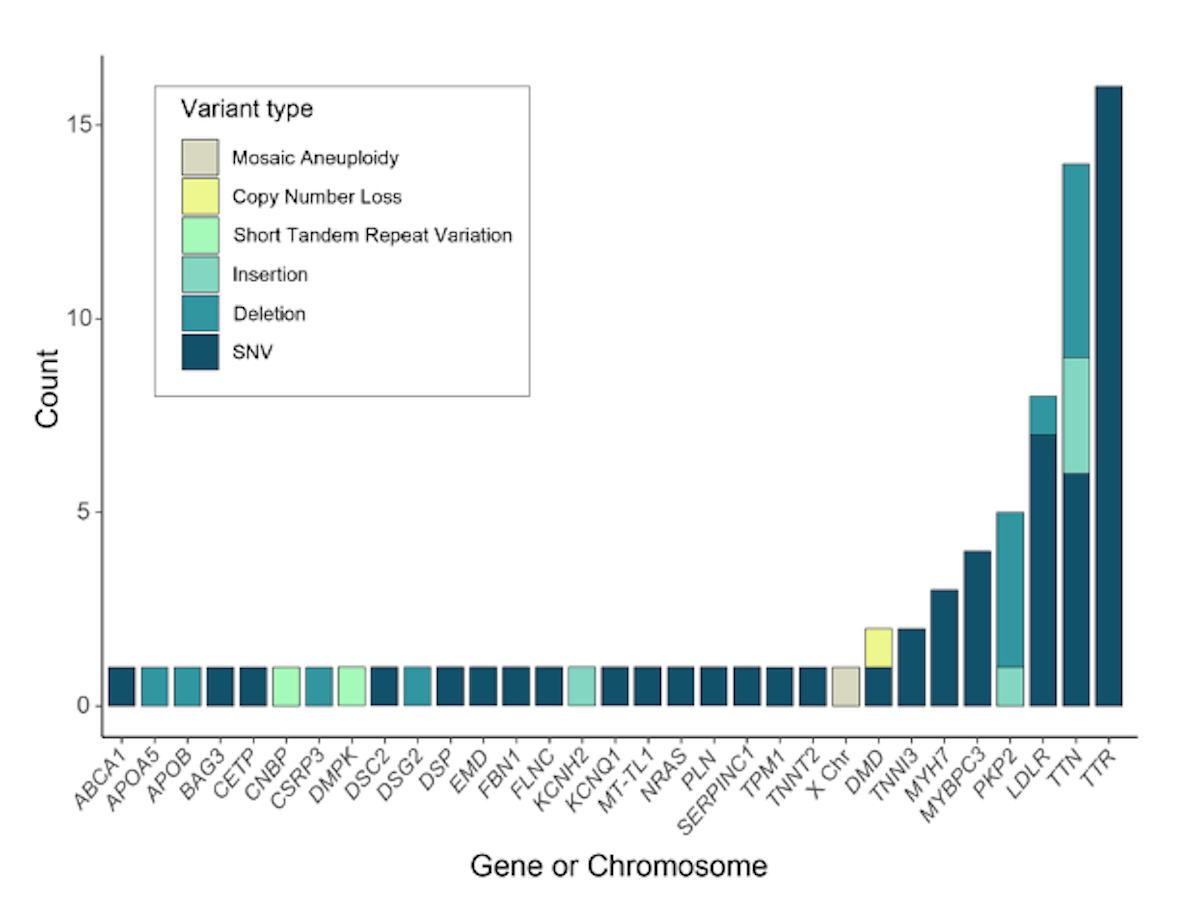 Variant type
Mosaic Aneuploidy
Copy Number Loss
Short Tandem Repeat Variation
Insertion
Deletion
SNV

Count
15
10
5
0

ABCA1
APOA5
APOB
BAG3
CETP
CNBP
CSRP3
DMPK
DSC2
DSG2
DSP
EMD
FBN1
FLNC
KCNH2
KCNQ1
MT-TL1
NRAS
PLN
SERPINC1
TPM1
TNNT2
X Chr
DMD
TNNI3
MYH7
MYBPC3
PKP2
LDLR
TTN
TTR

Gene or Chromosome